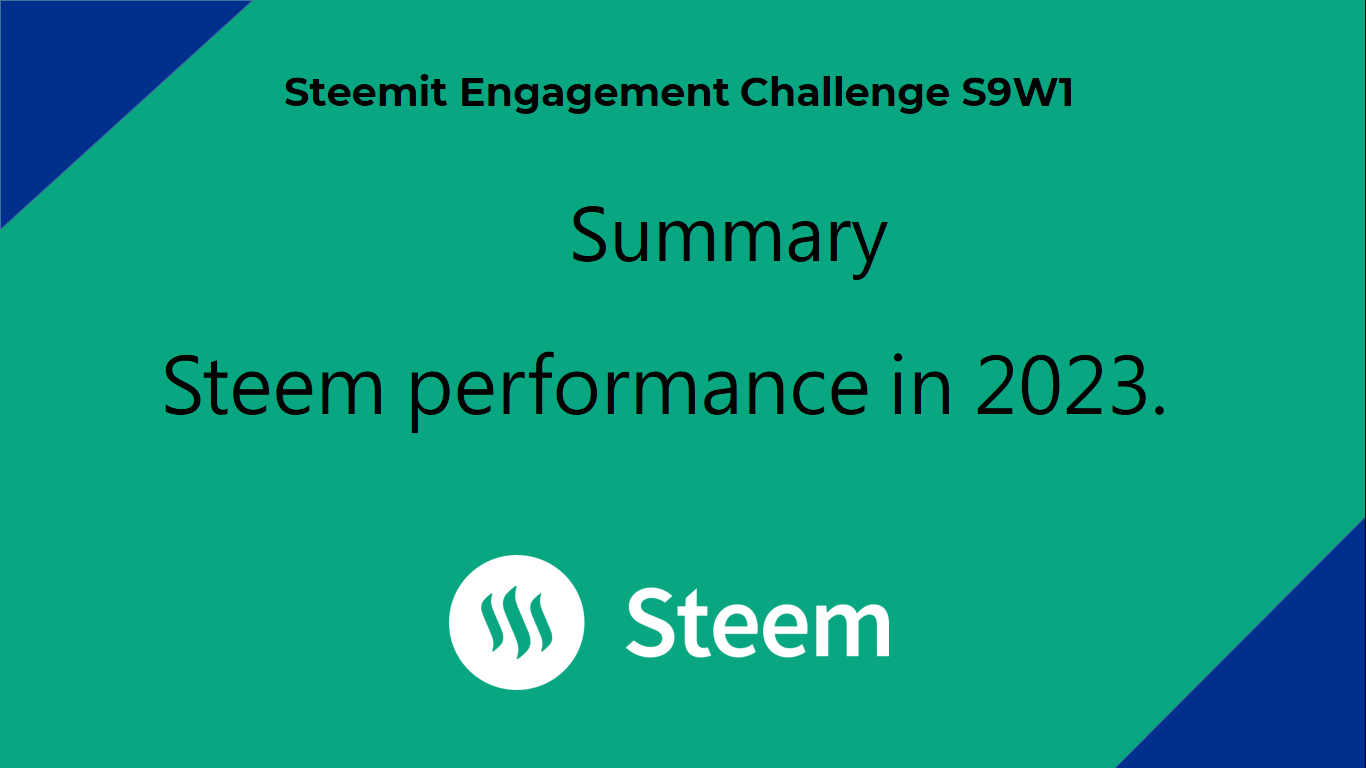 Steemit Engagement Challenge S9W1

Summary

Steem performance in 2023.

Steem